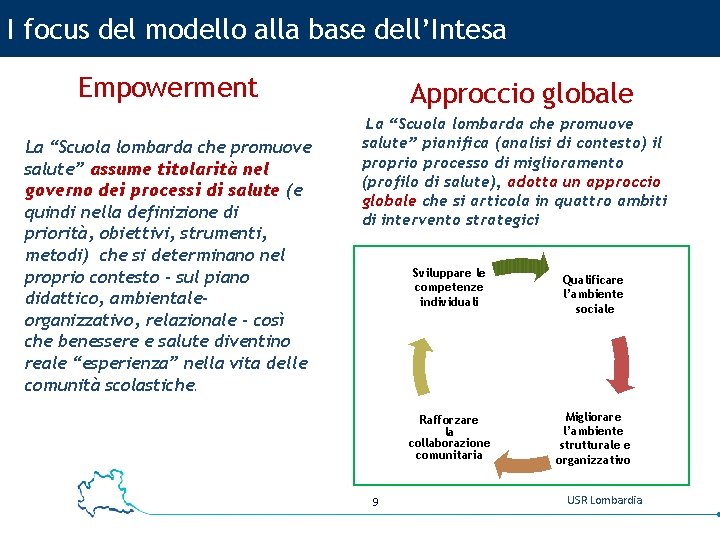 I focus del modello alla base dell'Intesa

Empowerment

La "Scuola lombarda che promuove salute" assume titolarità nel governo dei processi di salute (e quindi nella definizione di priorità, obiettivi, strumenti, metodi) che si determinano nel proprio contesto - sul piano didattico, ambientale-organizzativo, relazionale - così che benessere e salute diventino reale "esperienza" nella vita delle comunità scolastiche.

Approccio globale

La "Scuola lombarda che promuove salute" pianifica (analisi di contesto) il proprio processo di miglioramento (profilo di salute), adotta un approccio globale che si articola in quattro ambiti di intervento strategici

Sviluppare le competenze individuali

Qualificare l'ambiente sociale

Migliorare l'ambiente strutturale e organizzativo

Rafforzare la collaborazione comunitaria

9

USR Lombardia